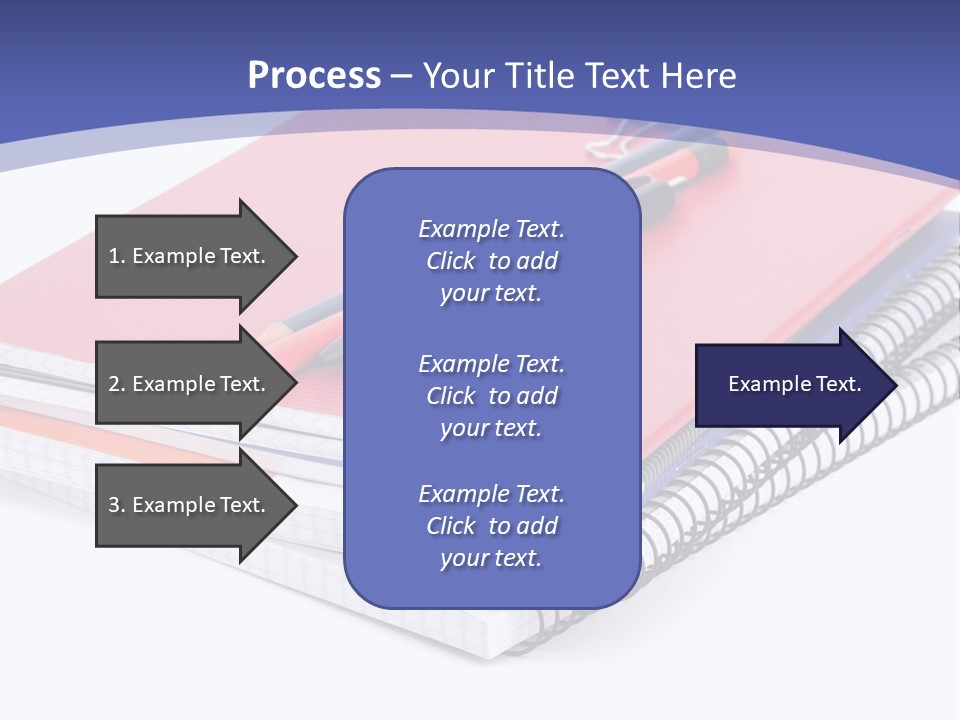 Process – Your Title Text Here

1. Example Text.

2. Example Text.

3. Example Text.

Example Text. Click to add your text.

Example Text. Click to add your text.

Example Text. Click to add your text.

Example Text.